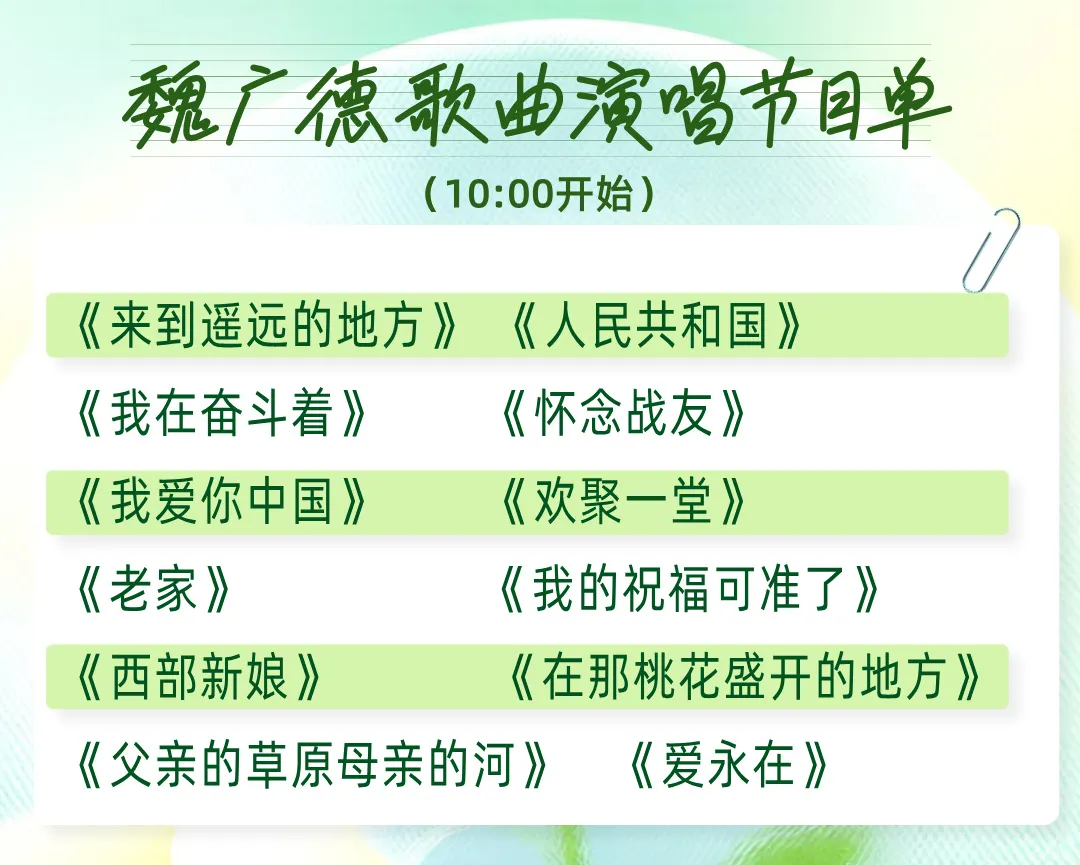 魏广德歌曲演唱节目单

（10:00开始）

《来到遥远的地方》 《人民共和国》

《我在奋斗着》 《怀念战友》

《我爱你中国》 《欢聚一堂》

《老家》 《我的祝福可准了》

《西部新娘》 《在那桃花盛开的地方》

《父亲的草原母亲的河》 《爱永在》